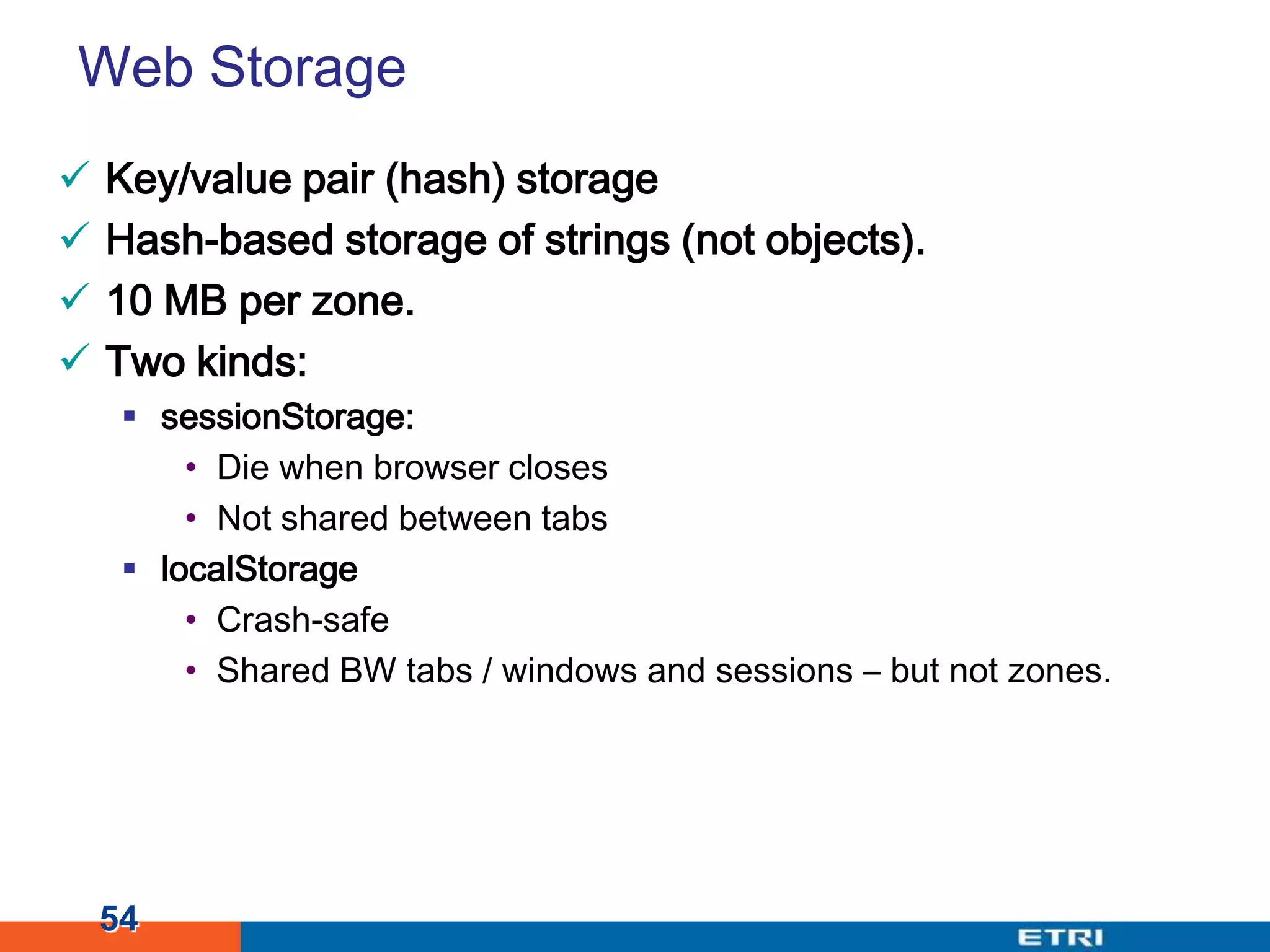 Web Storage

✓ Key/value pair (hash) storage
✓ Hash-based storage of strings (not objects).
✓ 10 MB per zone.
✓ Two kinds:
▪ sessionStorage:
• Die when browser closes
• Not shared between tabs
▪ localStorage
• Crash-safe
• Shared BW tabs / windows and sessions – but not zones.

54

ETRI